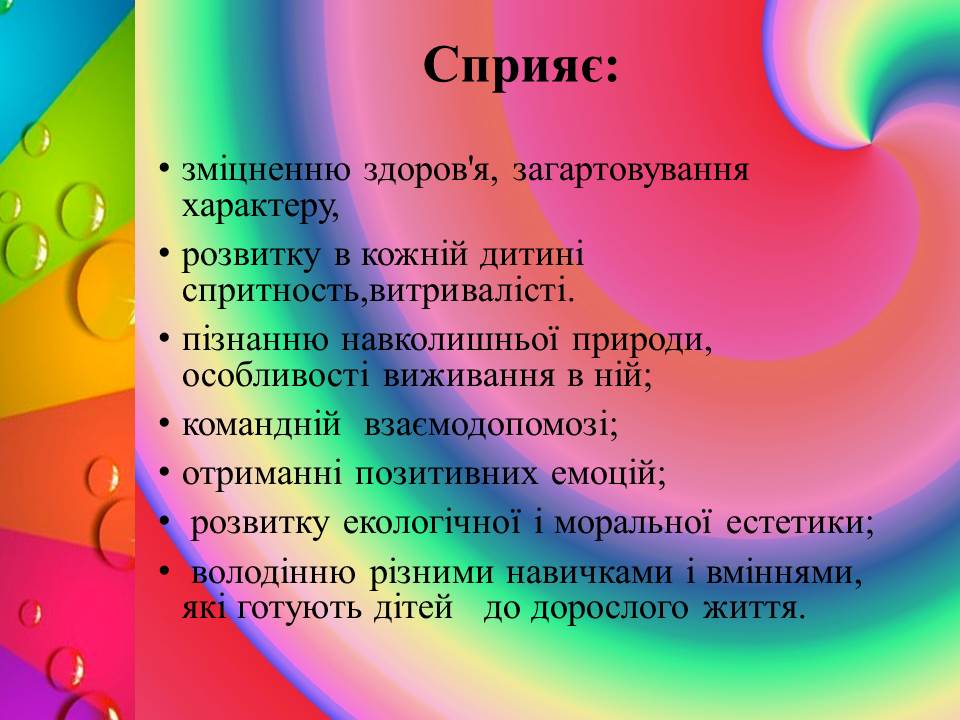 Сприяє:

• зміцненню здоров'я, загартовування характеру,
• розвитку в кожній дитині спритность,витривалісті.
• пізнанню навколишньої природи, особливості виживання в ній;
• командній взаємодопомозі;
• отриманні позитивних емоцій;
• розвитку екологічної і моральної естетики;
• володінню різними навичками і вміннями, які готують дітей до дорослого життя.